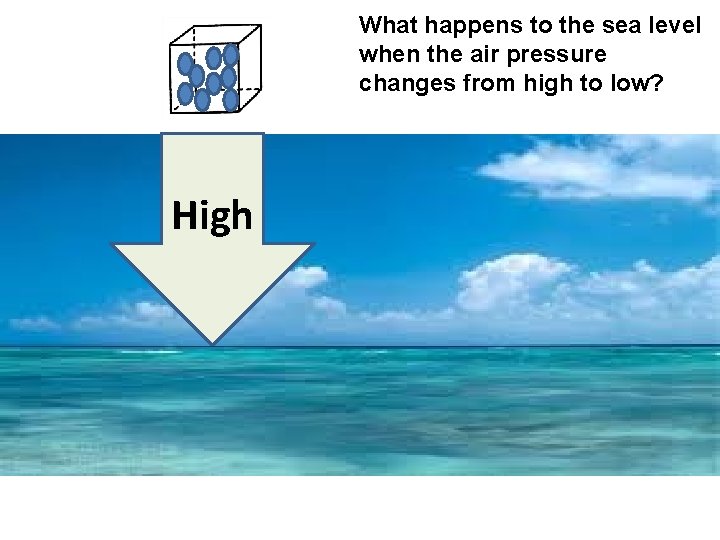 What happens to the sea level when the air pressure changes from high to low?

High